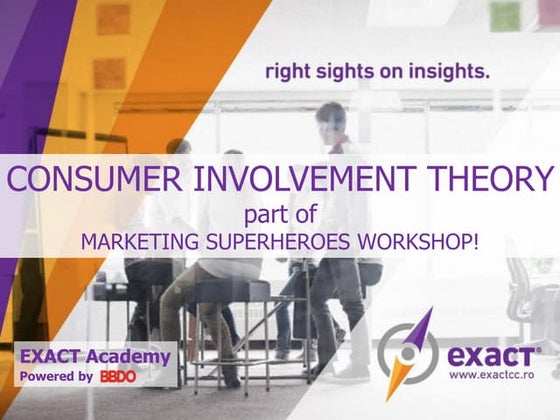 right sights on insights.

CONSUMER INVOLVEMENT THEORY
part of
MARKETING SUPERHEROES WORKSHOP!

EXACT Academy
Powered by BBDO

exact®
www.exactcc.ro